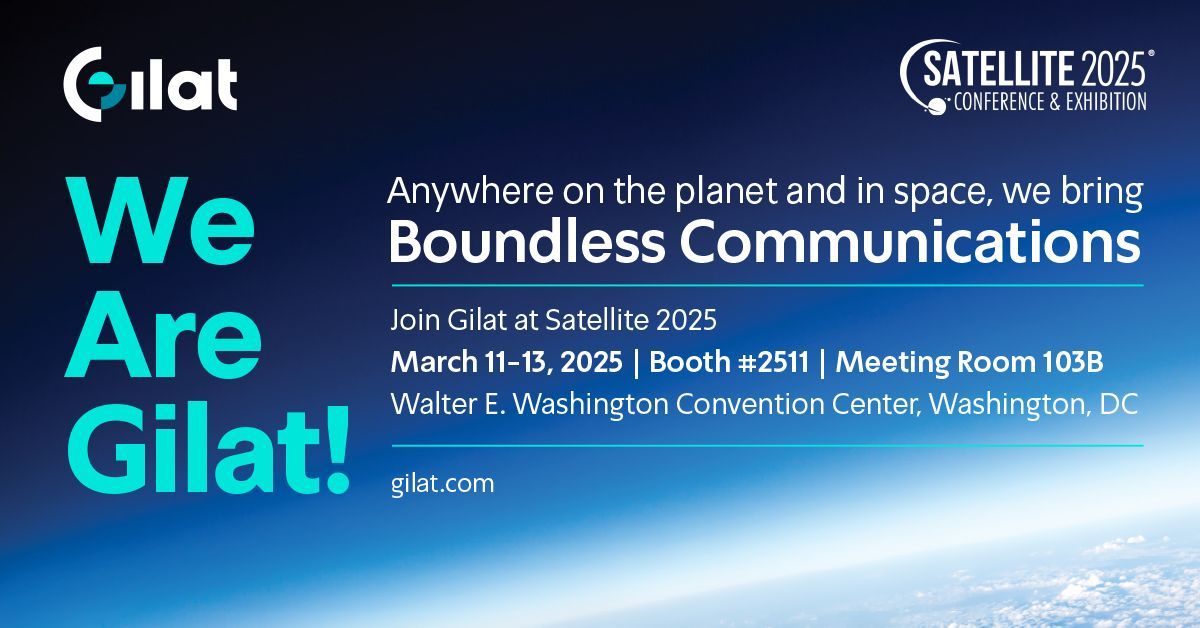 Gilat

SATELLITE 2025®
CONFERENCE & EXHIBITION

We Are Gilat!

Anywhere on the planet and in space, we bring
Boundless Communications

Join Gilat at Satellite 2025
March 11-13, 2025 | Booth #2511 | Meeting Room 103B
Walter E. Washington Convention Center, Washington, DC

gilat.com